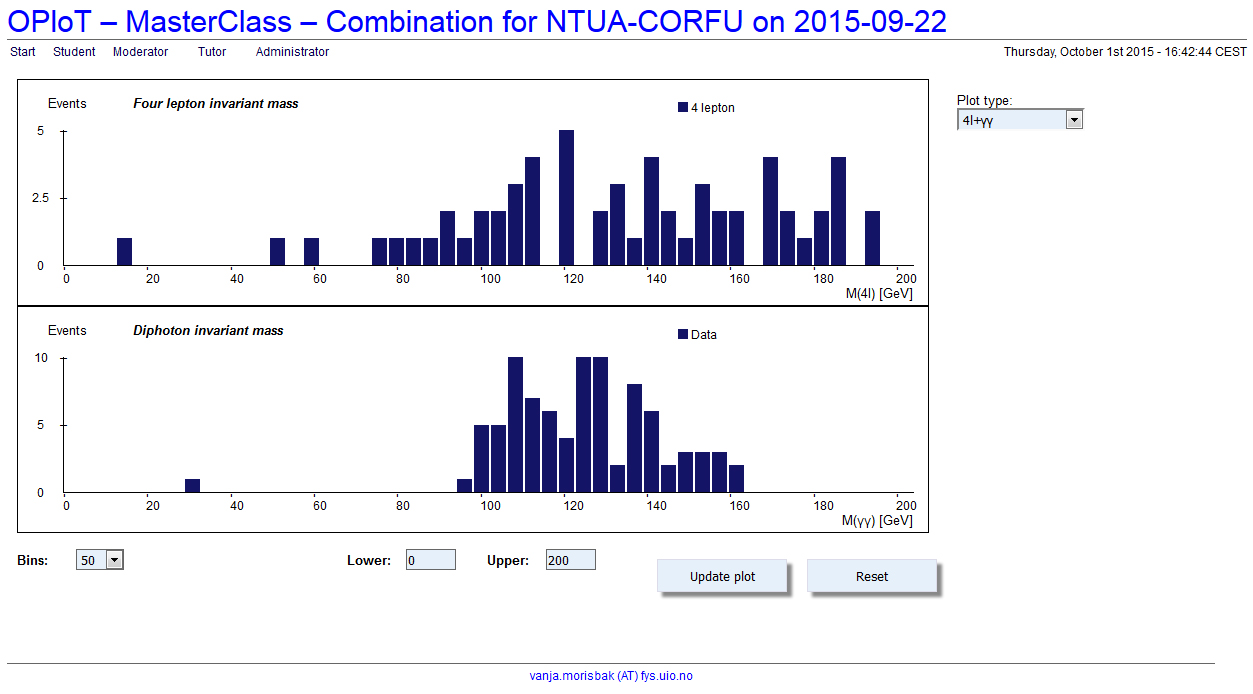 OPloT – MasterClass – Combination for NTUA-CORFU on 2015-09-22

Start Student Moderator Tutor Administrator

Thursday, October 1st 2015 - 16:42:44 CEST

Events

Four lepton invariant mass

4 lepton

5
2.5
0

0 20 40 60 80 100 120 140 160 180 200

M(4l) [GeV]

Events

Diphoton invariant mass

Data

10
5
0

0 20 40 60 80 100 120 140 160 180 200

M(γγ) [GeV]

Plot type:
4l+γγ

Bins: 50

Lower: 0

Upper: 200

Update plot

Reset

vanja.morisbak (AT) fys.uio.no